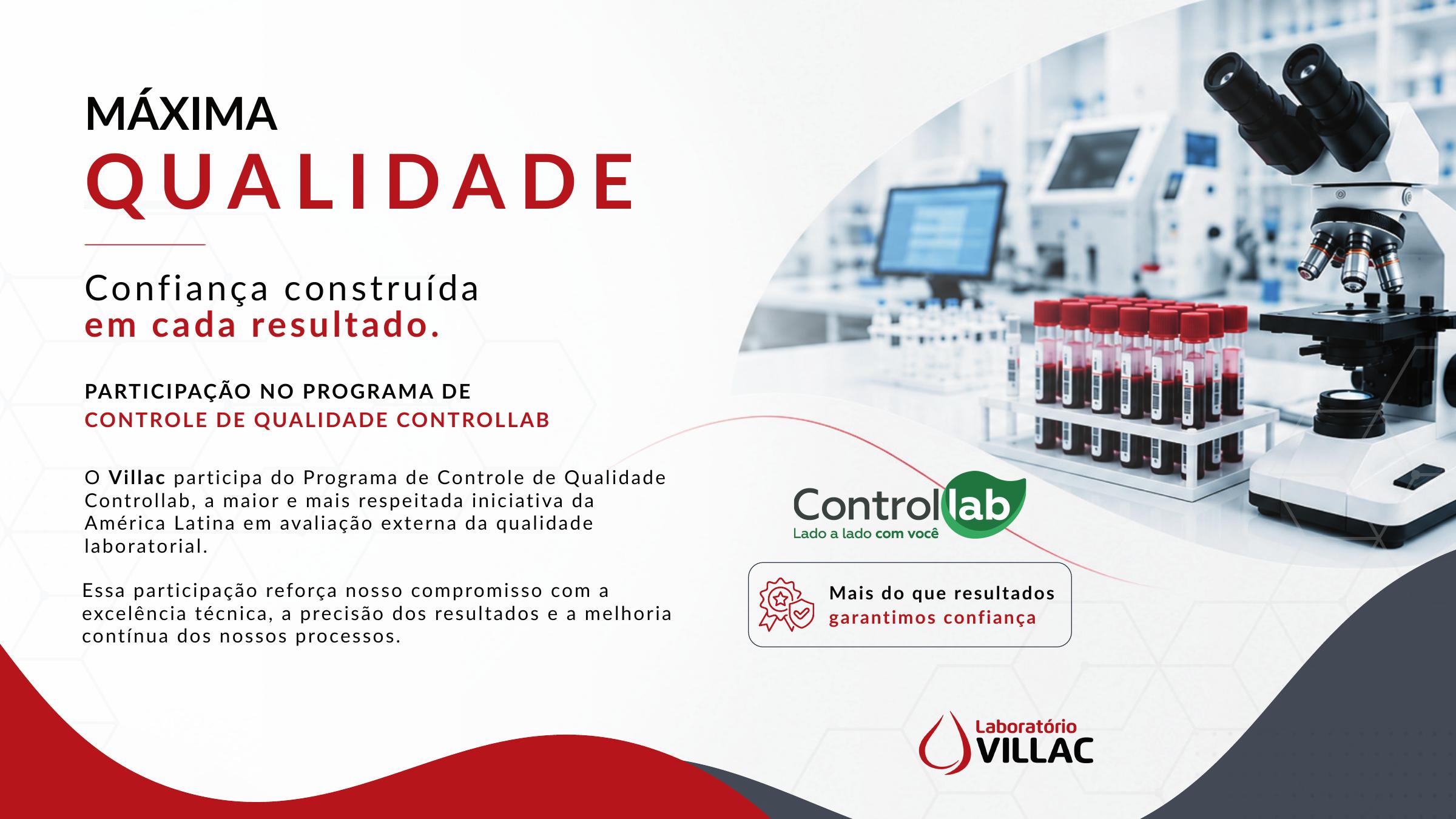 MÁXIMA
QUALIDADE

Confiança construída
em cada resultado.

PARTICIPAÇÃO NO PROGRAMA DE
CONTROLE DE QUALIDADE CONTROLLAB

O Villac participa do Programa de Controle de Qualidade Controllab, a maior e mais respeitada iniciativa da América Latina em avaliação externa da qualidade laboratorial.

Essa participação reforça nosso compromisso com a excelência técnica, a precisão dos resultados e a melhoria contínua dos nossos processos.

Controllab
Lado a lado com você

Mais do que resultados
garantimos confiança

Laboratório
VILLAC